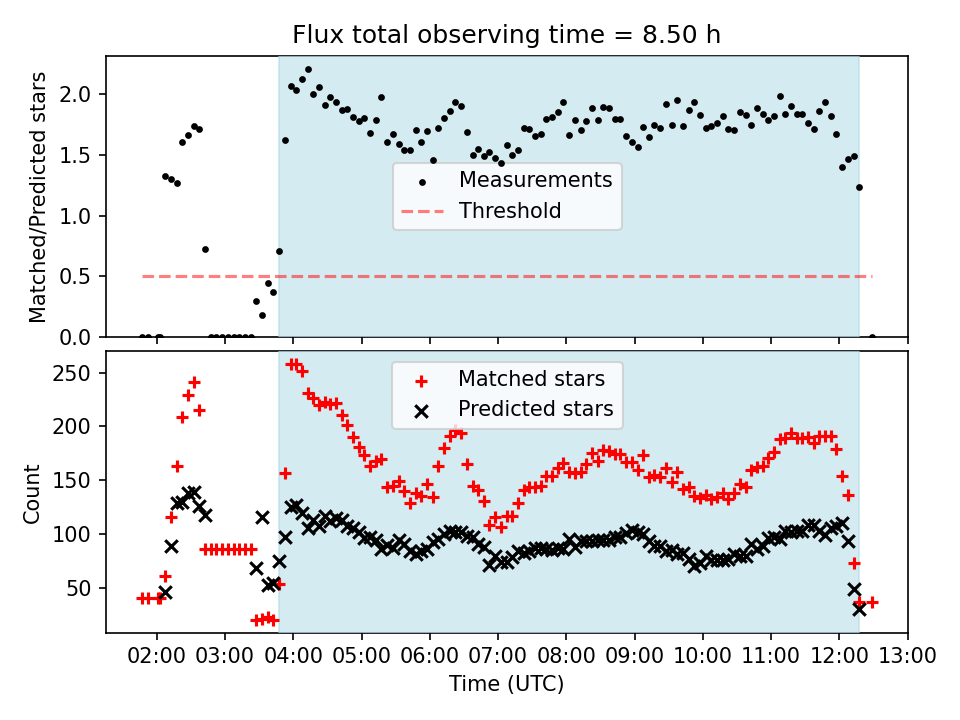 Flux total observing time = 8.50 h

Matched/Predicted stars

2.0
1.5
1.0
0.5
0.0

Measurements
Threshold

Count

250
200
150
100
50

Matched stars
Predicted stars

02:00 03:00 04:00 05:00 06:00 07:00 08:00 09:00 10:00 11:00 12:00 13:00

Time (UTC)